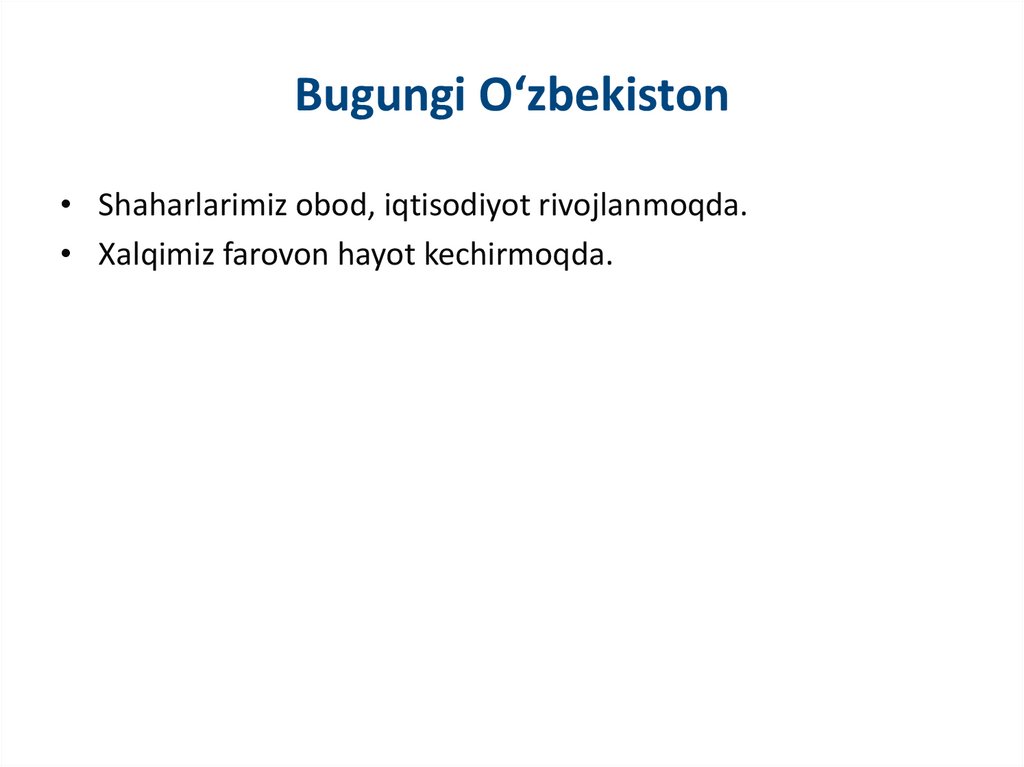 Bugungi O‘zbekiston

• Shaharlarimiz obod, iqtisodiyot rivojlanmoqda.
• Xalqimiz farovon hayot kechirmoqda.